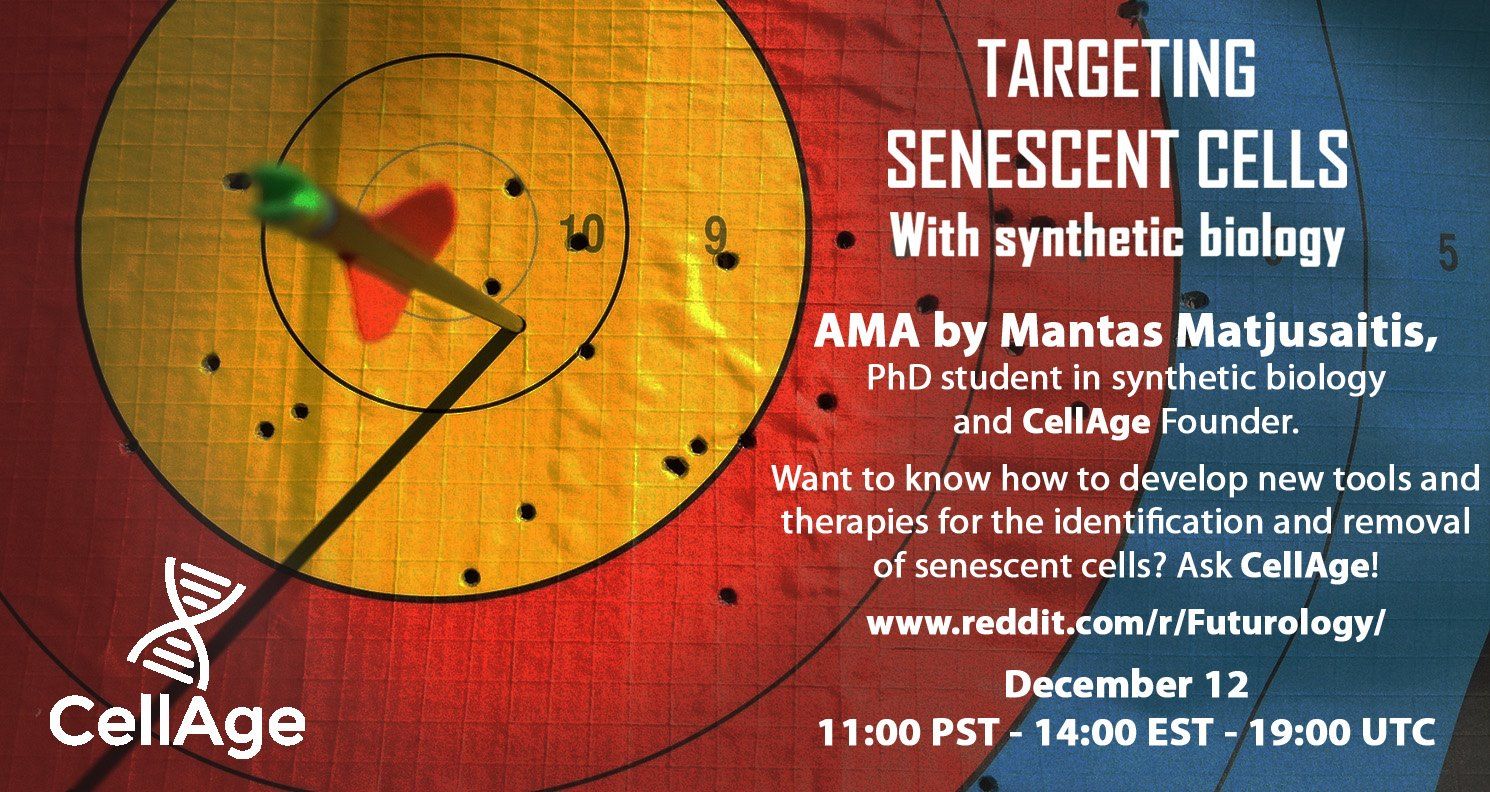 10

9

5

TARGETING SENESCENT CELLS
With synthetic biology

AMA by Mantas Matjusaitis,
PhD student in synthetic biology and CellAge Founder.

Want to know how to develop new tools and therapies for the identification and removal of senescent cells? Ask CellAge!

www.reddit.com/r/Futurology/

December 12
11:00 PST - 14:00 EST - 19:00 UTC

CellAge